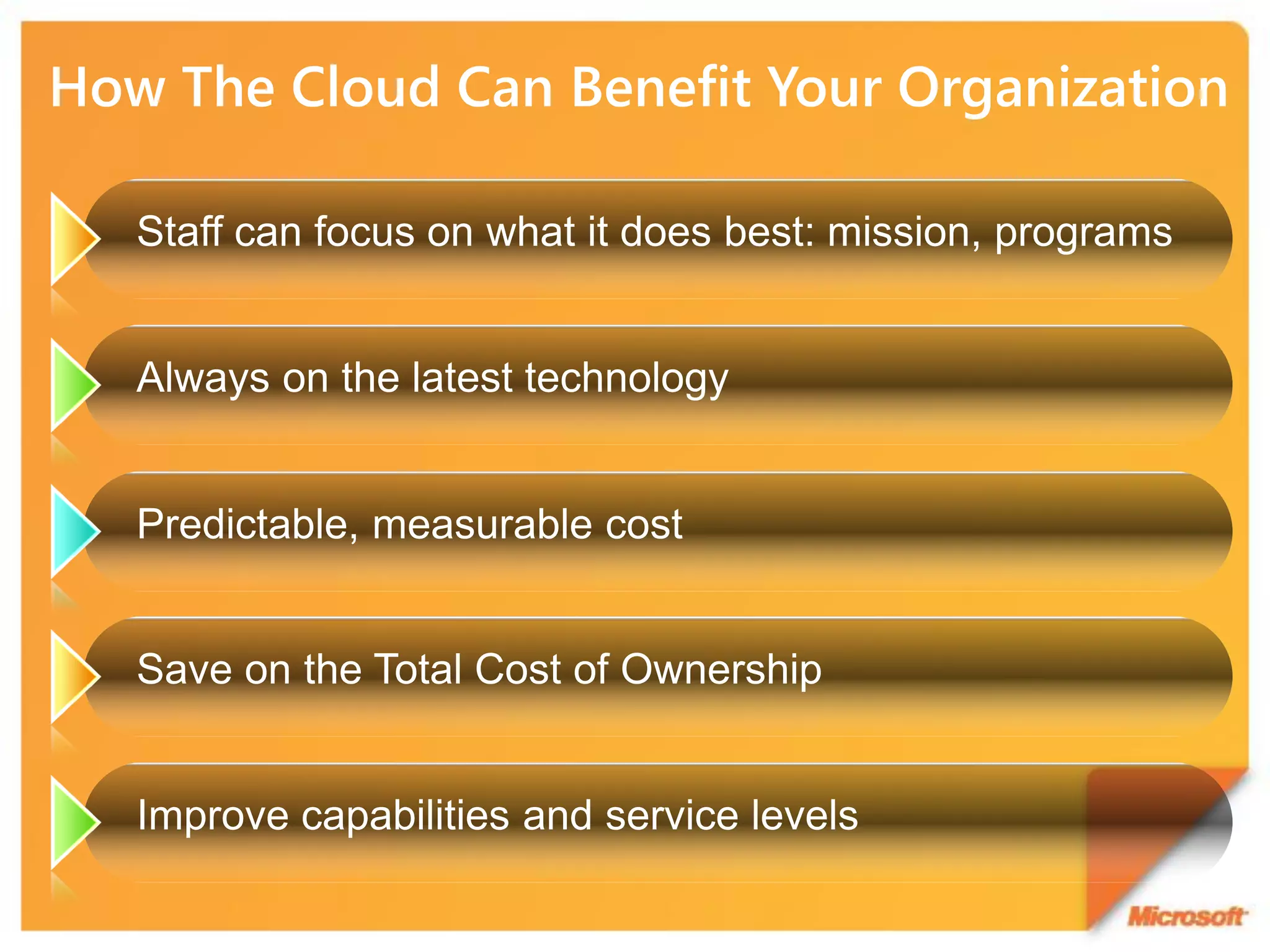 How The Cloud Can Benefit Your Organization

Staff can focus on what it does best: mission, programs

Always on the latest technology

Predictable, measurable cost

Save on the Total Cost of Ownership

Improve capabilities and service levels

Microsoft